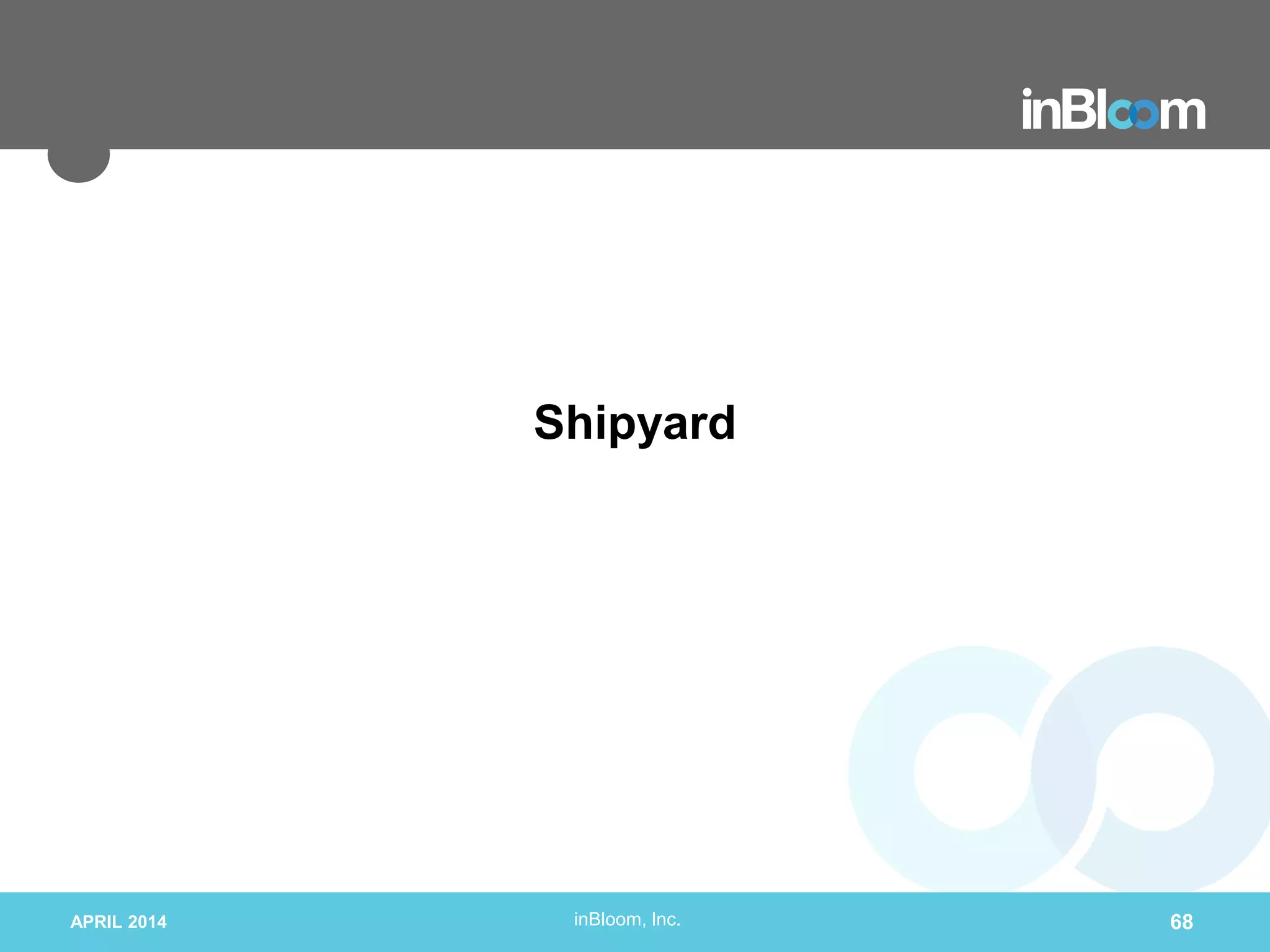 inBloom

Shipyard

APRIL 2014

inBloom, Inc.

68